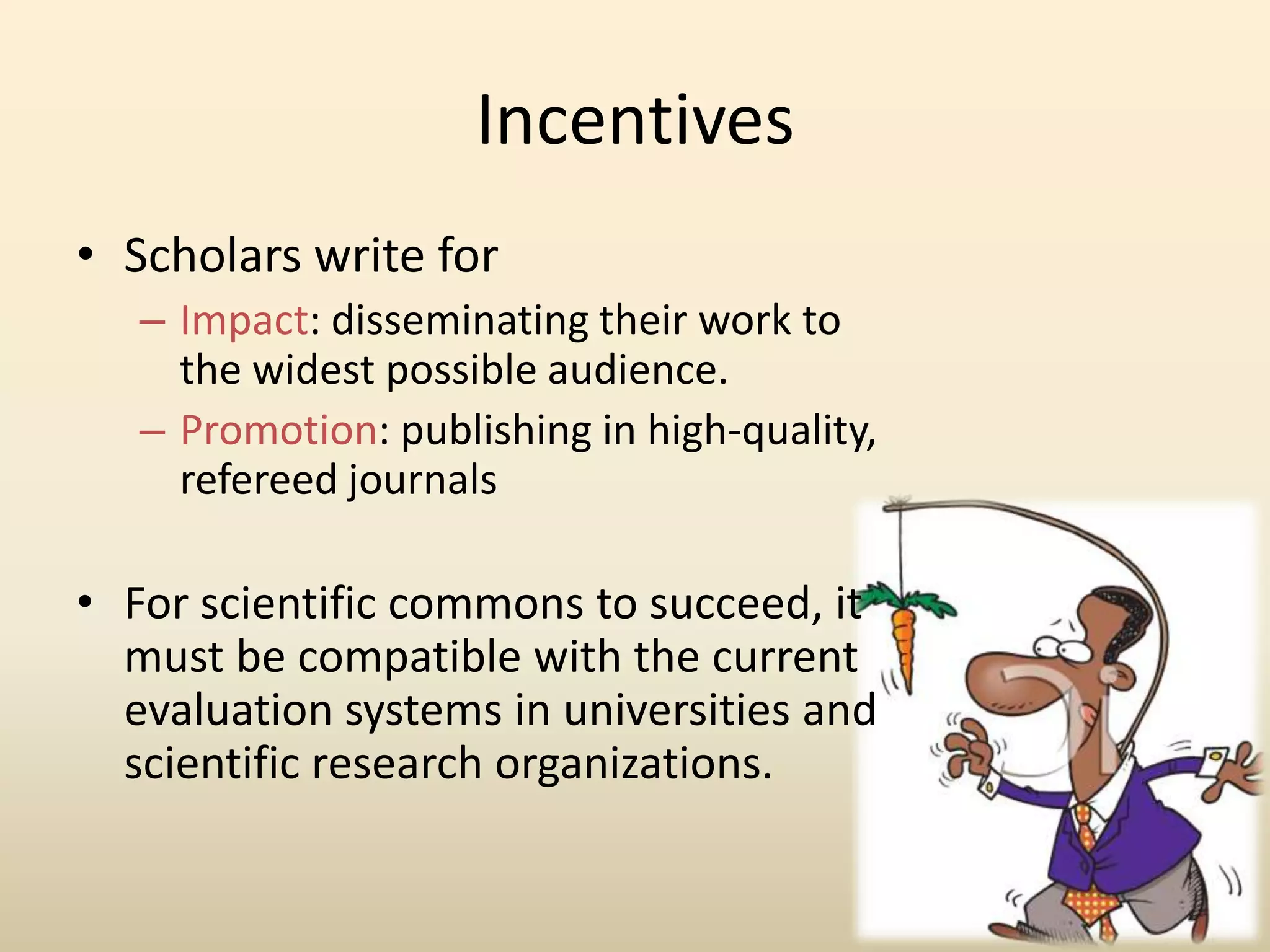 Incentives

• Scholars write for
– Impact: disseminating their work to the widest possible audience.
– Promotion: publishing in high-quality, refereed journals

• For scientific commons to succeed, it must be compatible with the current evaluation systems in universities and scientific research organizations.